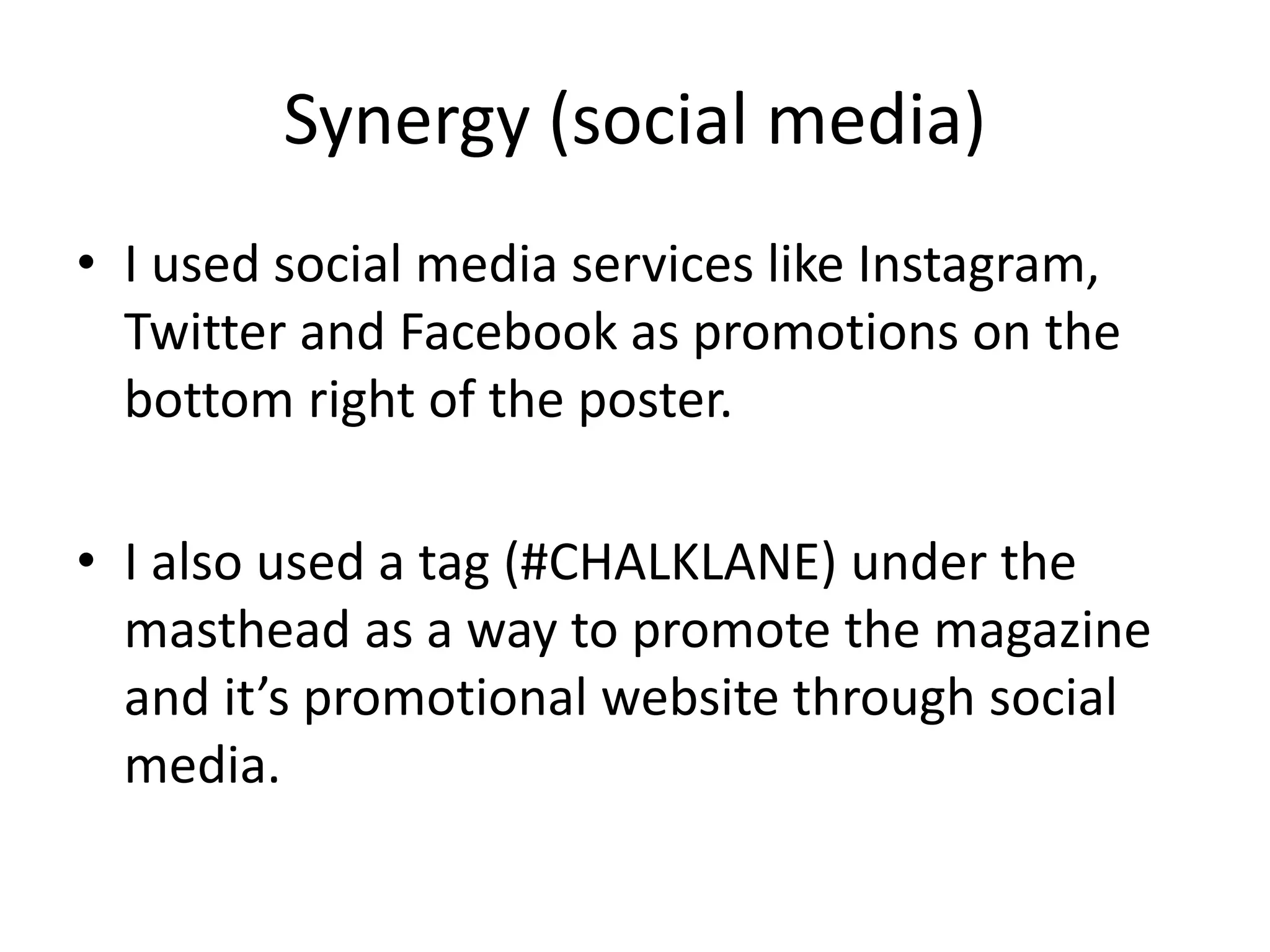 Synergy (social media)

• I used social media services like Instagram, Twitter and Facebook as promotions on the bottom right of the poster.

• I also used a tag (#CHALKLANE) under the masthead as a way to promote the magazine and it’s promotional website through social media.